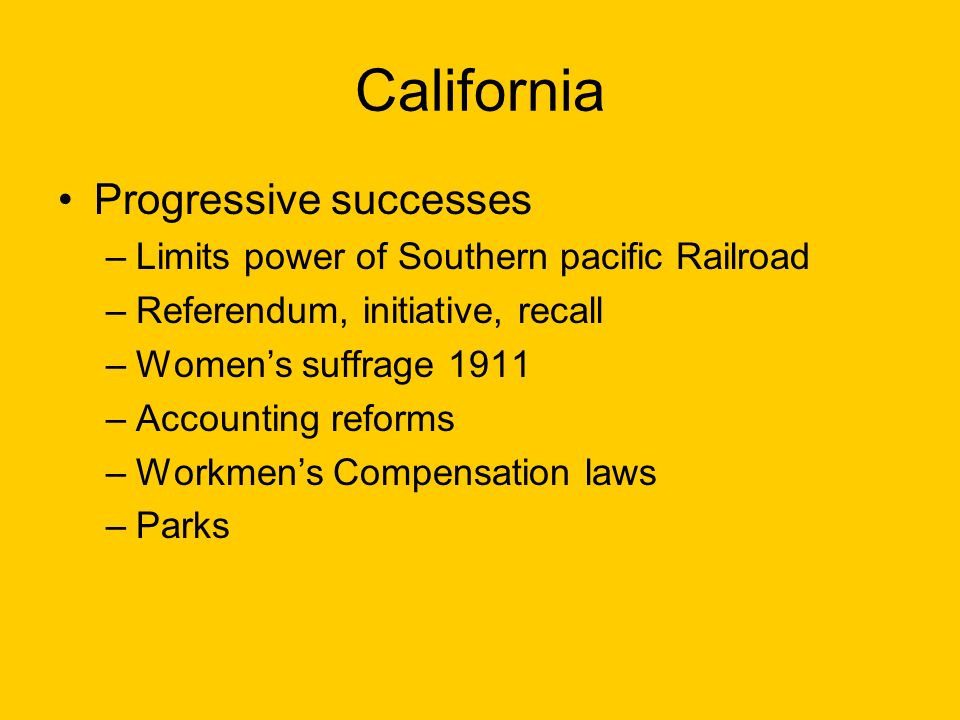 California

• Progressive successes
– Limits power of Southern pacific Railroad
– Referendum, initiative, recall
– Women’s suffrage 1911
– Accounting reforms
– Workmen’s Compensation laws
– Parks